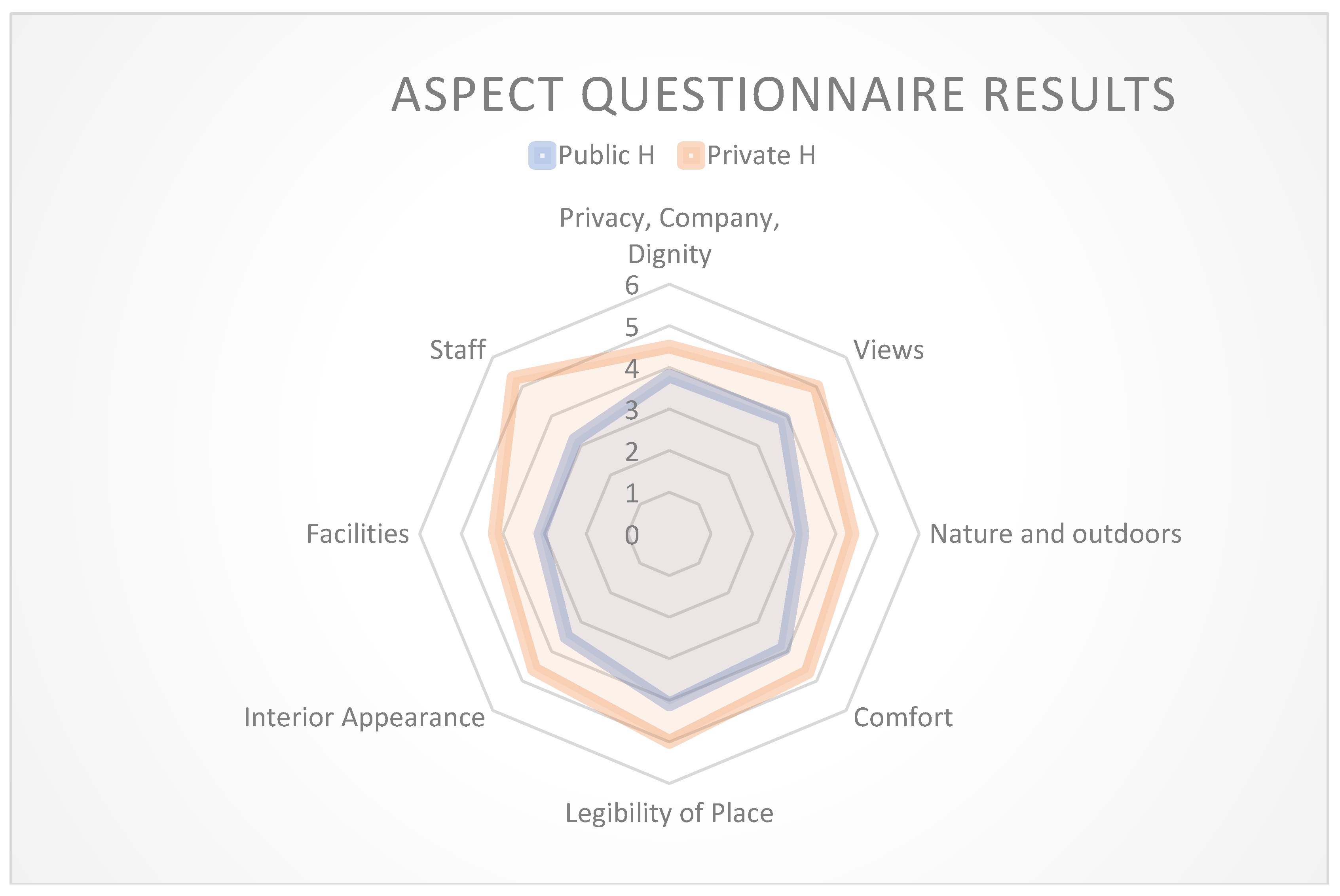 ASPECT QUESTIONNAIRE RESULTS

Public H Private H

Privacy, Company, Dignity

6
5
4
3
2
1
0

Views

Nature and outdoors

Comfort

Legibility of Place

Interior Appearance

Facilities

Staff